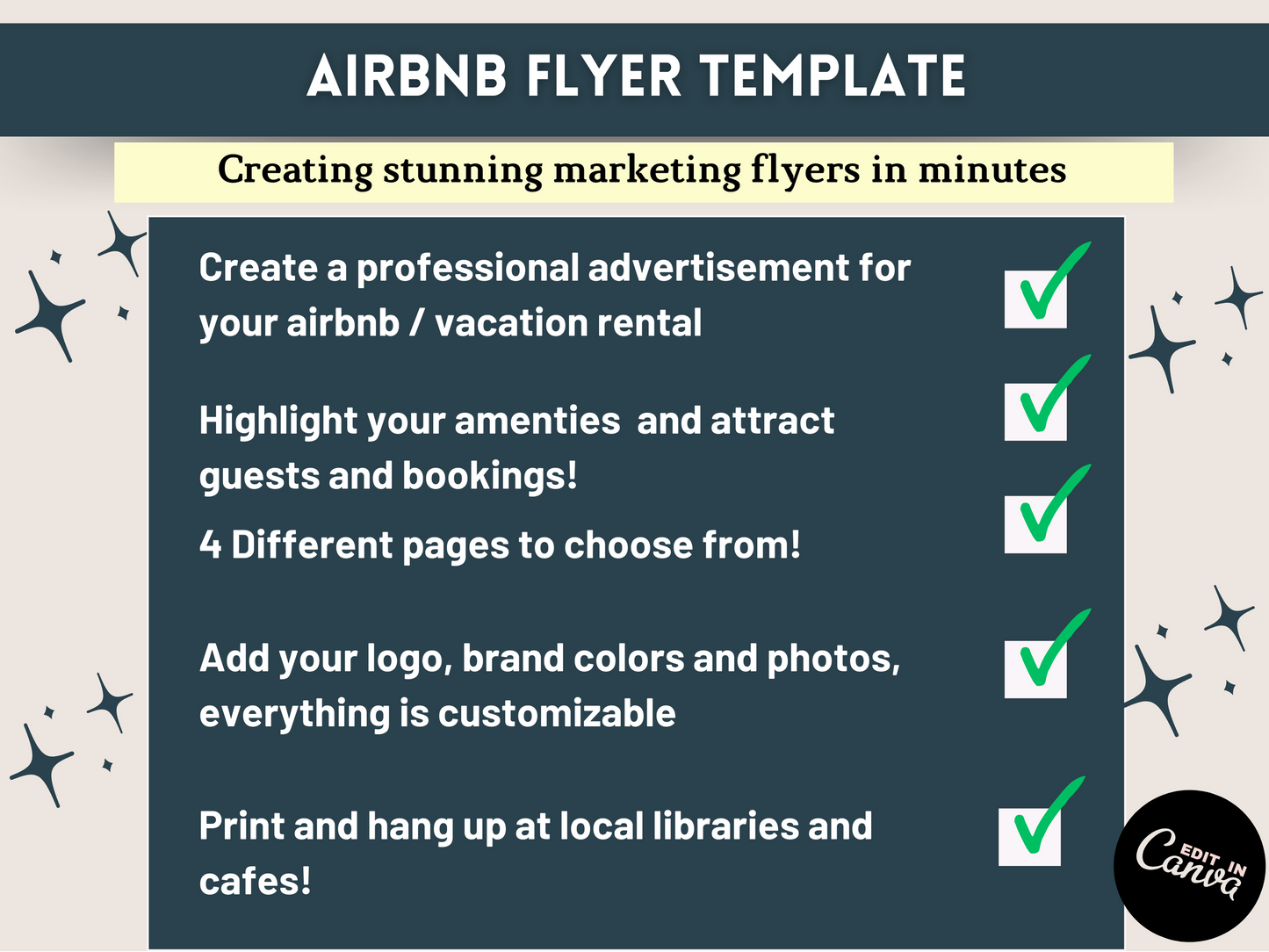 AIRBNB FLYER TEMPLATE

Creating stunning marketing flyers in minutes

Create a professional advertisement for your airbnb / vacation rental

Highlight your amenties  and attract guests and bookings!

4 Different pages to choose from!

Add your logo, brand colors and photos, everything is customizable

Print and hang up at local libraries and cafes!

EDIT IN Canva